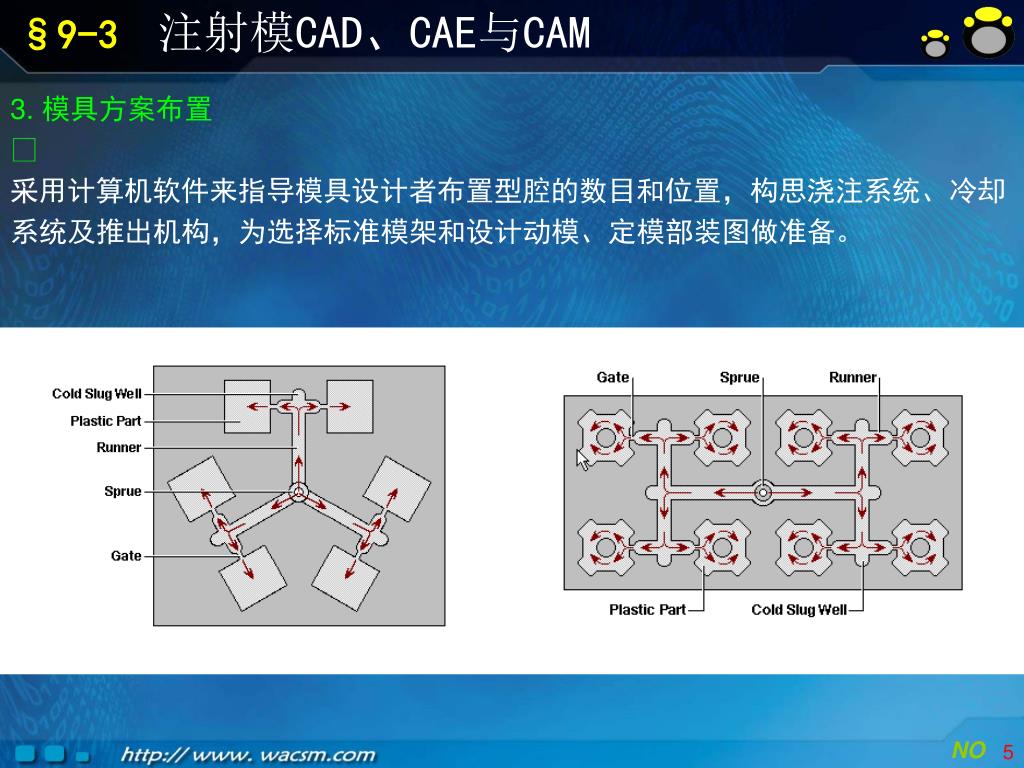 §9-3 注射模CAD、CAE与CAM

3. 模具方案布置

□

采用计算机软件来指导模具设计者布置型腔的数目和位置，构思浇注系统、冷却系统及推出机构，为选择标准模架和设计动模、定模部装图做准备。

Cold Slug Well
Plastic Part
Runner
Sprue
Gate

Gate
Sprue
Runner
Plastic Part
Cold Slug Well

http:// www. wacsm.com

NO 5